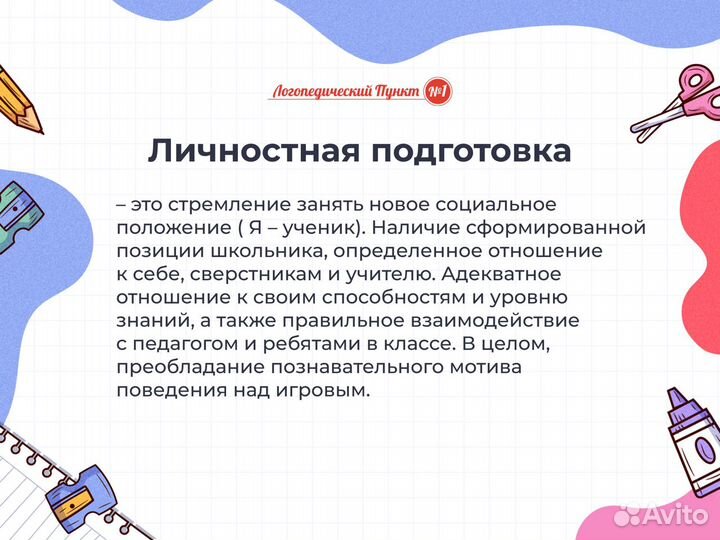 Логопедический Пункт №1

Личностная подготовка

– это стремление занять новое социальное положение ( Я – ученик). Наличие сформированной позиции школьника, определенное отношение к себе, сверстникам и учителю. Адекватное отношение к своим способностям и уровню знаний, а также правильное взаимодействие с педагогом и ребятами в классе. В целом, преобладание познавательного мотива поведения над игровым.

Avito